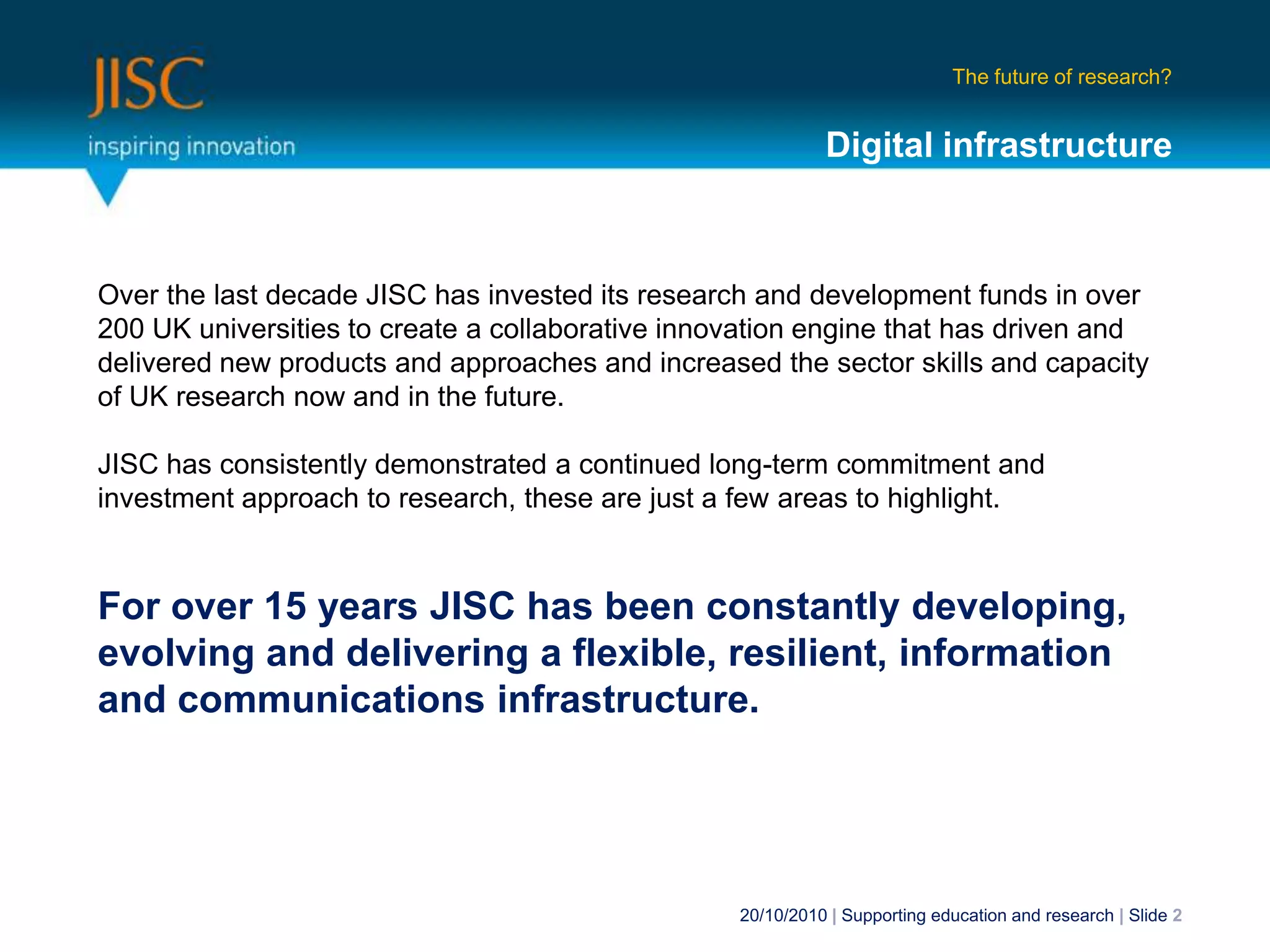 JISC
inspiring innovation

The future of research?

Digital infrastructure

Over the last decade JISC has invested its research and development funds in over 200 UK universities to create a collaborative innovation engine that has driven and delivered new products and approaches and increased the sector skills and capacity of UK research now and in the future.

JISC has consistently demonstrated a continued long-term commitment and investment approach to research, these are just a few areas to highlight.

For over 15 years JISC has been constantly developing, evolving and delivering a flexible, resilient, information and communications infrastructure.

20/10/2010 | Supporting education and research | Slide 2